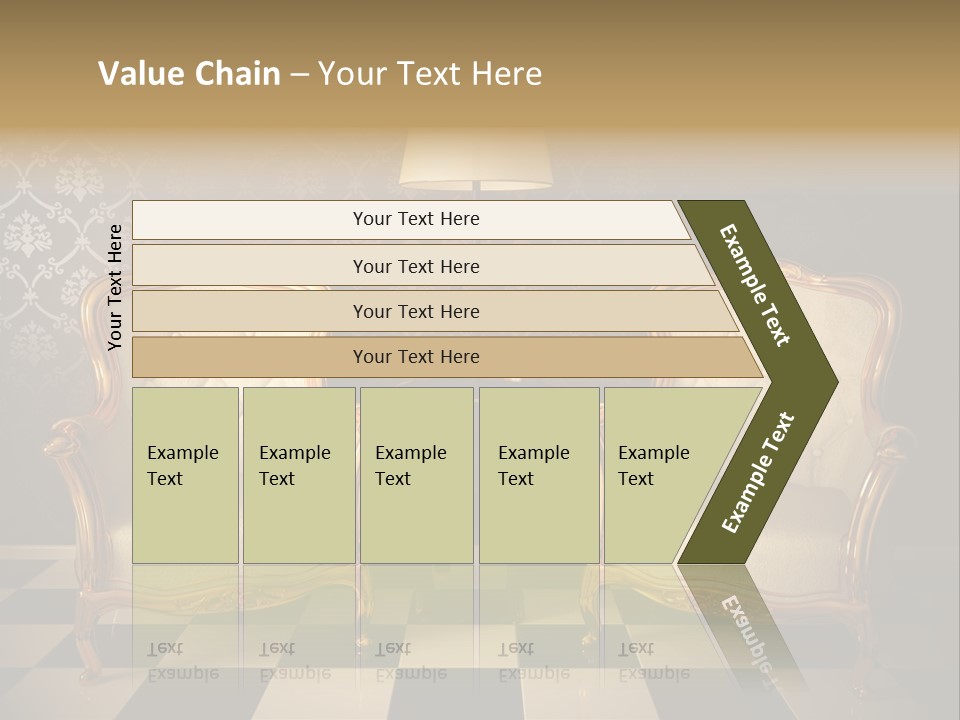 Value Chain – Your Text Here

Your Text Here

Your Text Here

Your Text Here

Your Text Here

Your Text Here

Example Text

Example Text

Example Text

Example Text

Example Text

Example Text

Example Text